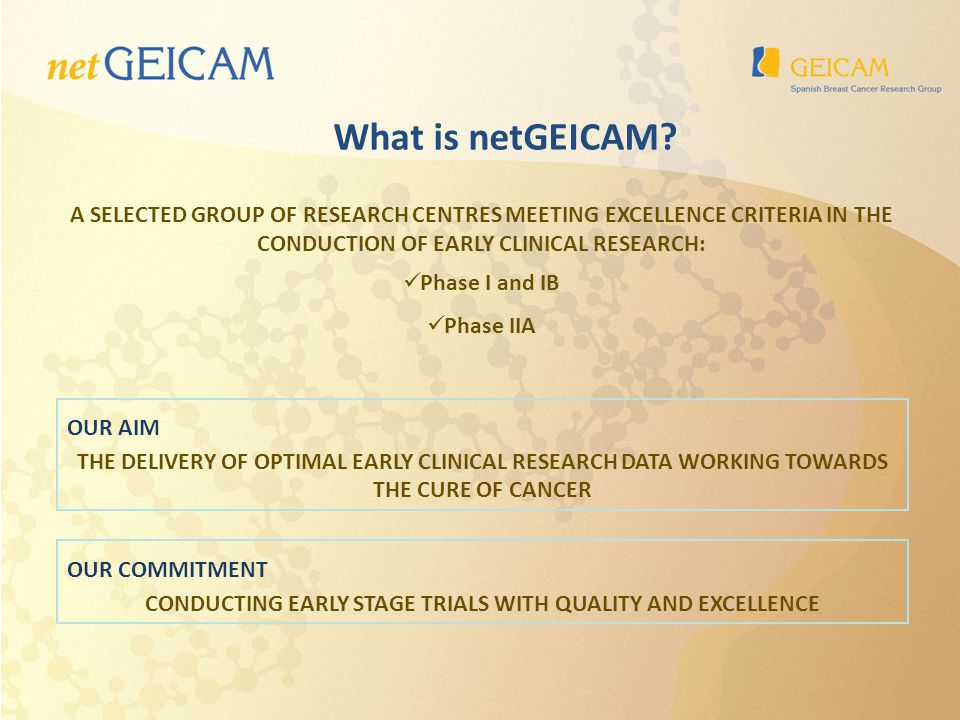 netGEICAM

GEICAM
Spanish Breast Cancer Research Group

What is netGEICAM?

A SELECTED GROUP OF RESEARCH CENTRES MEETING EXCELLENCE CRITERIA IN THE CONDUCTION OF EARLY CLINICAL RESEARCH:

✓Phase I and IB

✓Phase IIA

OUR AIM

THE DELIVERY OF OPTIMAL EARLY CLINICAL RESEARCH DATA WORKING TOWARDS THE CURE OF CANCER

OUR COMMITMENT

CONDUCTING EARLY STAGE TRIALS WITH QUALITY AND EXCELLENCE